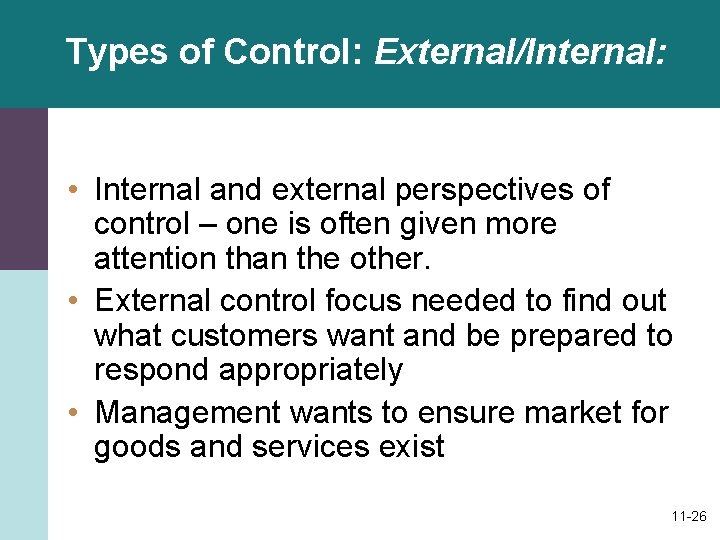 Types of Control: External/Internal:

• Internal and external perspectives of control – one is often given more attention than the other.
• External control focus needed to find out what customers want and be prepared to respond appropriately
• Management wants to ensure market for goods and services exist

11-26